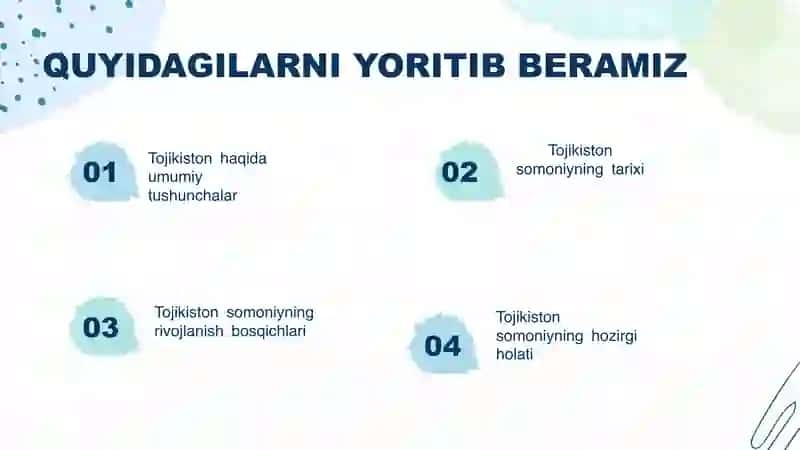 QUYIDAGILARNI YORITIB BERAMIZ

01
Tojikiston haqida umumiy tushunchalar

02
Tojikiston somoniyning tarixi

03
Tojikiston somoniyning rivojlanish bosqichlari

04
Tojikiston somoniyning hozirgi holati